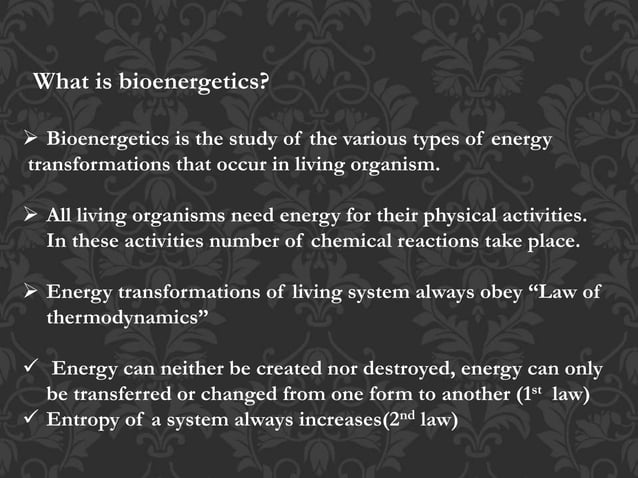 What is bioenergetics?

➢ Bioenergetics is the study of the various types of energy transformations that occur in living organism.

➢ All living organisms need energy for their physical activities. In these activities number of chemical reactions take place.

➢ Energy transformations of living system always obey “Law of thermodynamics”

✓ Energy can neither be created nor destroyed, energy can only be transferred or changed from one form to another (1$^{st}$ law)
✓ Entropy of a system always increases(2$^{nd}$ law)